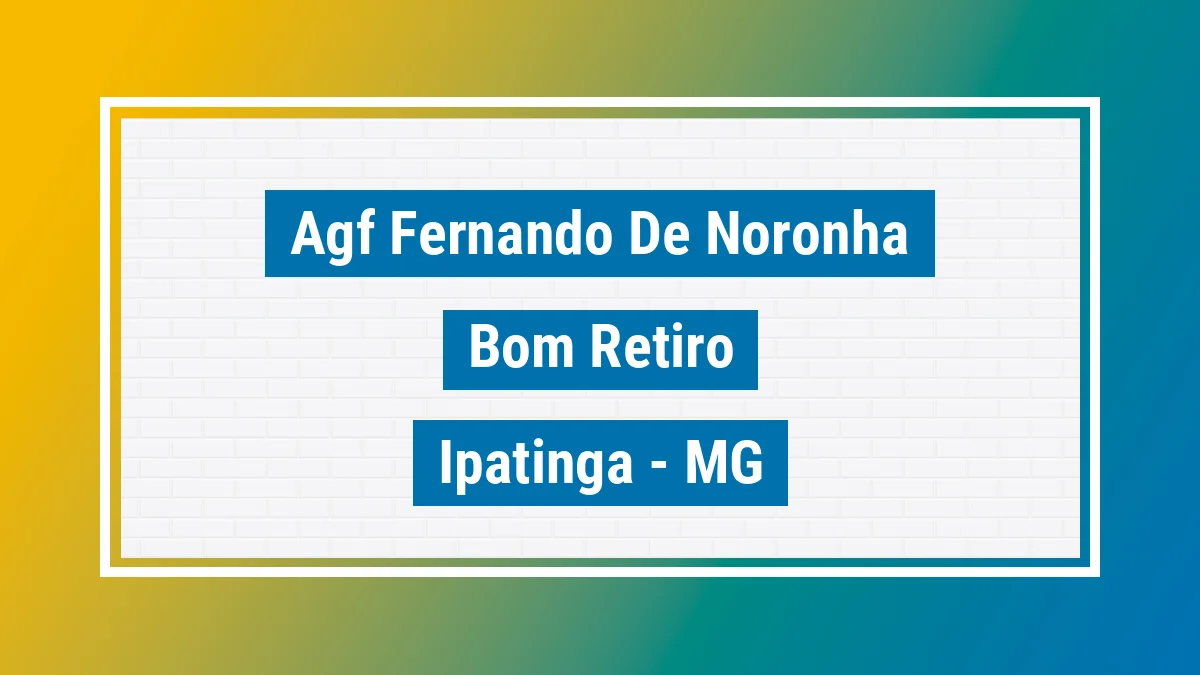 Agf Fernando De Noronha

Bom Retiro

Ipatinga - MG